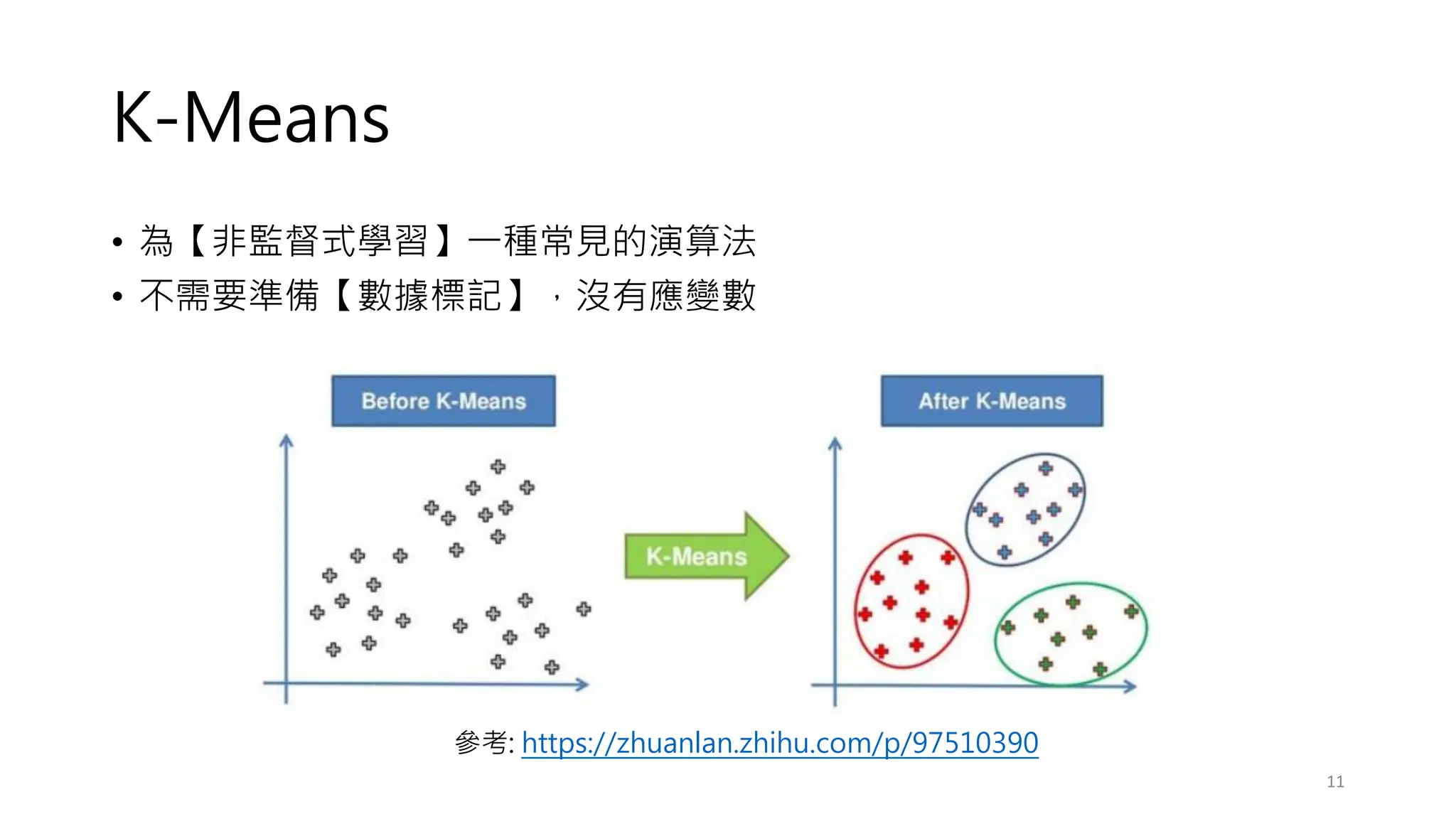 K-Means

• 為【非監督式學習】一種常見的演算法
• 不需要準備【數據標記】，沒有應變數

Before K-Means

K-Means

After K-Means

參考: https://zhuanlan.zhihu.com/p/97510390

11